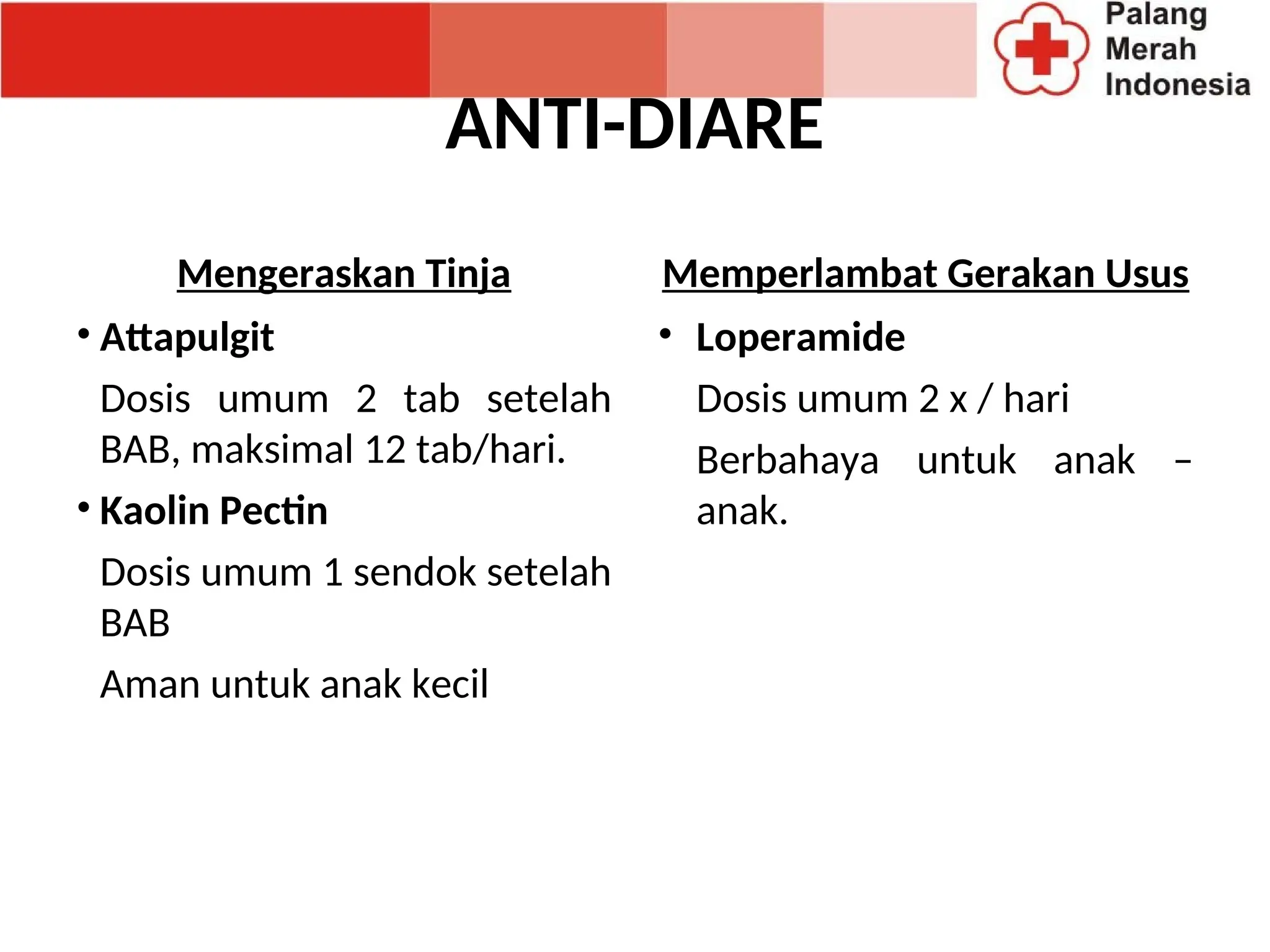 Palang Merah Indonesia

ANTI-DIARE

Mengeraskan Tinja

• Attapulgit

Dosis umum 2 tab setelah BAB, maksimal 12 tab/hari.

• Kaolin Pectin

Dosis umum 1 sendok setelah BAB

Aman untuk anak kecil

Memperlambat Gerakan Usus

• Loperamide

Dosis umum 2 x / hari

Berbahaya untuk anak – anak.